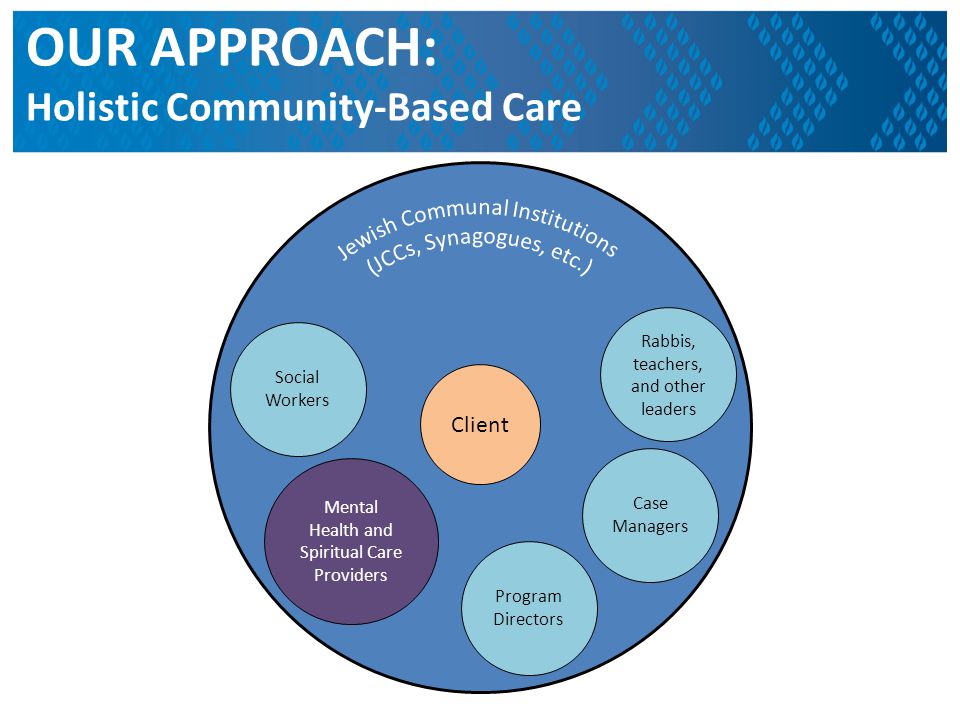 OUR APPROACH:
Holistic Community-Based Care

Jewish Communal Institutions (JCCs, Synagogues, etc.)

Social Workers

Client

Rabbis, teachers, and other leaders

Mental Health and Spiritual Care Providers

Case Managers

Program Directors